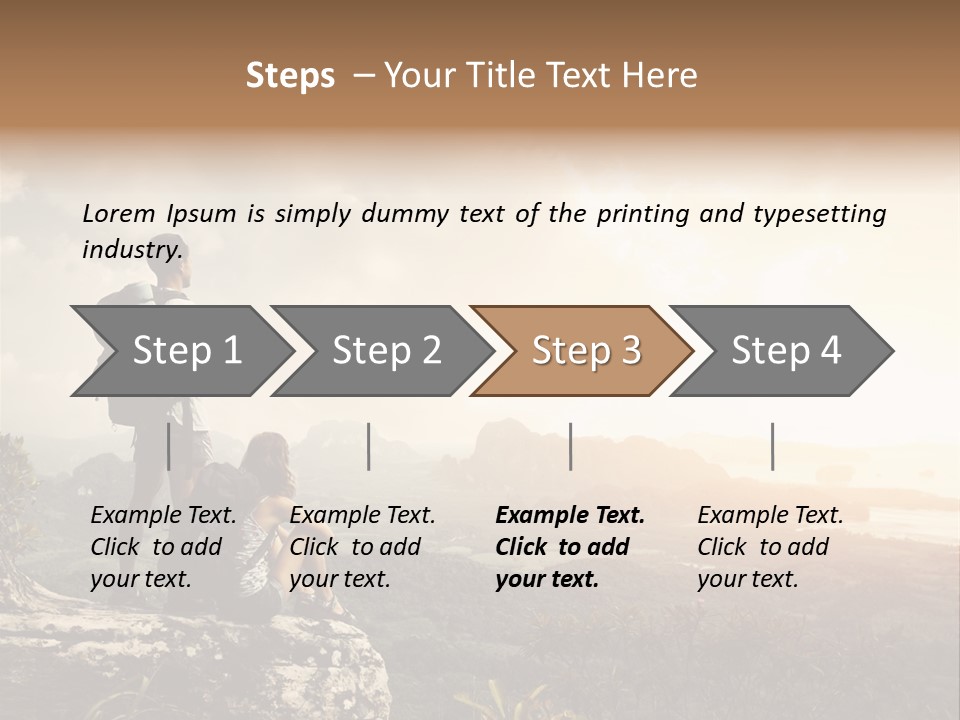 Steps – Your Title Text Here

Lorem Ipsum is simply dummy text of the printing and typesetting industry.

Step 1

Step 2

Step 3

Step 4

Example Text. Click to add your text.

Example Text. Click to add your text.

Example Text. Click to add your text.

Example Text. Click to add your text.